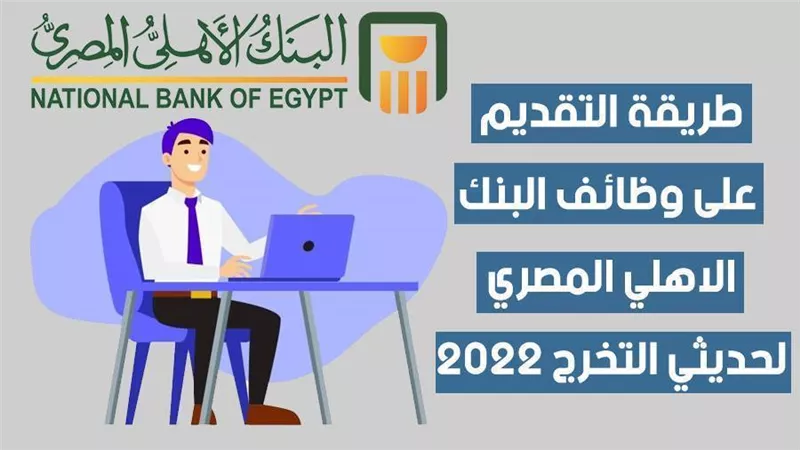 البنك الأهلي المصري
NATIONAL BANK OF EGYPT

طريقة التقديم

على وظائف البنك

الاهلي المصري

لحديثي التخرج 2022